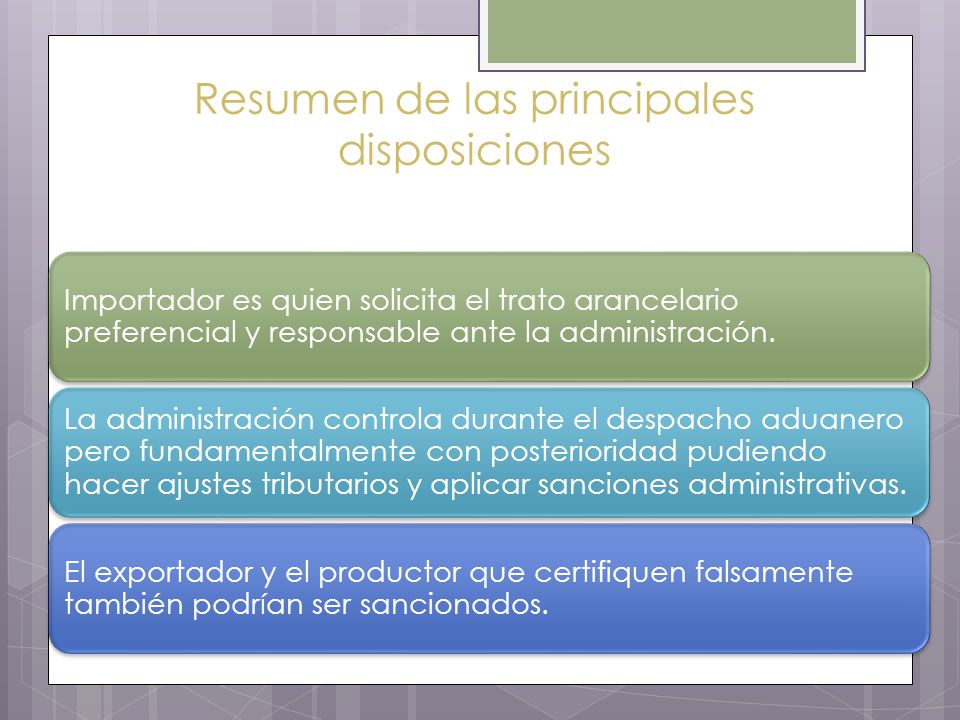 Resumen de las principales disposiciones

Importador es quien solicita el trato arancelario preferencial y responsable ante la administración.

La administración controla durante el despacho aduanero pero fundamentalmente con posterioridad pudiendo hacer ajustes tributarios y aplicar sanciones administrativas.

El exportador y el productor que certifiquen falsamente también podrían ser sancionados.